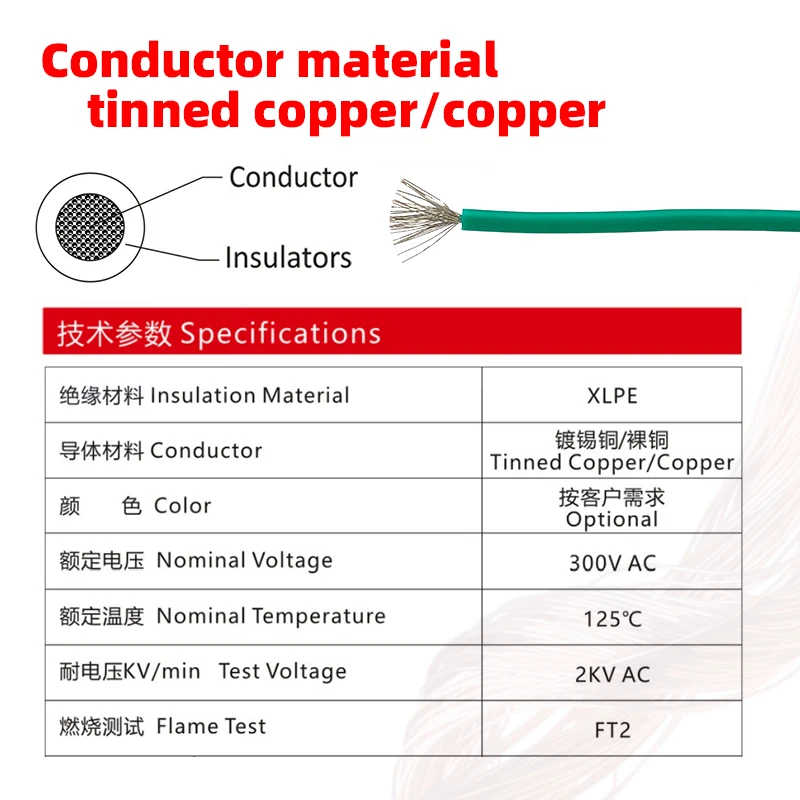 Conductor material
tinned copper/copper

Conductor

Insulators

技术参数 Specifications

| 绝缘材料 Insulation Material | XLPE |
|---|---|
| 导体材料 Conductor | 镀锡铜/裸铜 Tinned Copper/Copper |
| 颜　色 Color | 按客户需求 Optional |
| 额定电压 Nominal Voltage | 300V AC |
| 额定温度 Nominal Temperature | 125℃ |
| 耐电压KV/min Test Voltage | 2KV AC |
| 燃烧测试 Flame Test | FT2 |